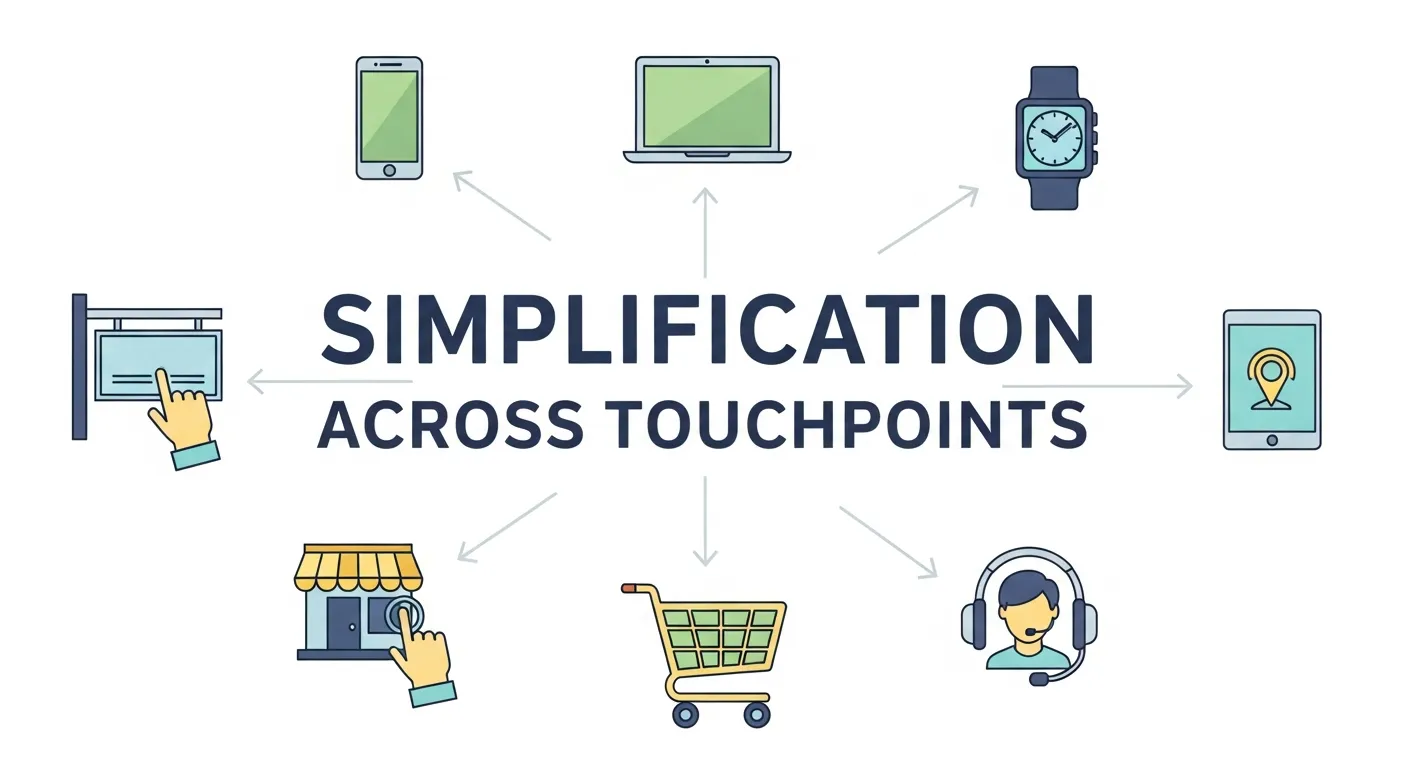 SIMPLIFICATION
ACROSS TOUCHPOINTS